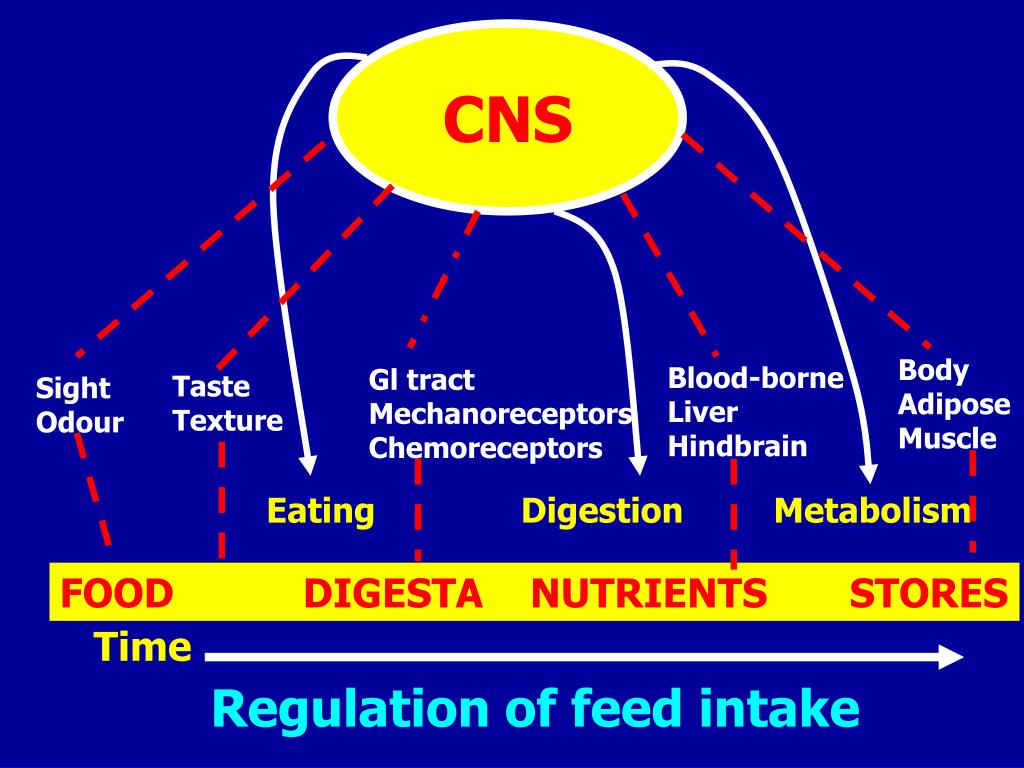 CNS

Sight
Odour

Taste
Texture

GI tract
Mechanoreceptors
Chemoreceptors

Blood-borne
Liver
Hindbrain

Body
Adipose
Muscle

Eating

Digestion

Metabolism

FOOD DIGESTA NUTRIENTS STORES

Time

Regulation of feed intake